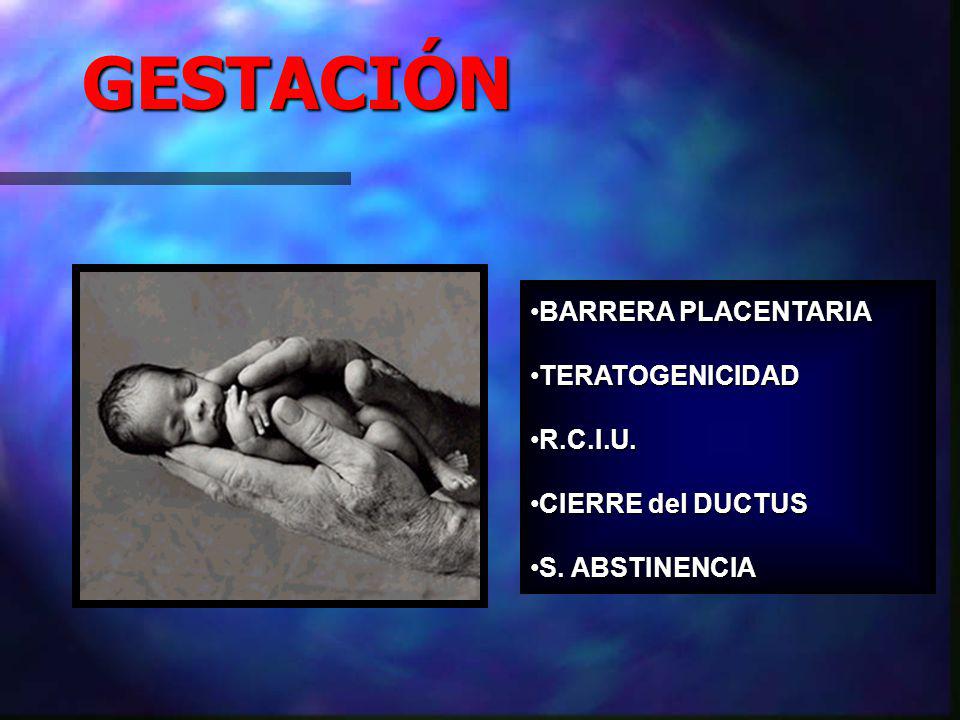 GESTACIÓN

•BARRERA PLACENTARIA

•TERATOGENICIDAD

•R.C.I.U.

•CIERRE del DUCTUS

•S. ABSTINENCIA